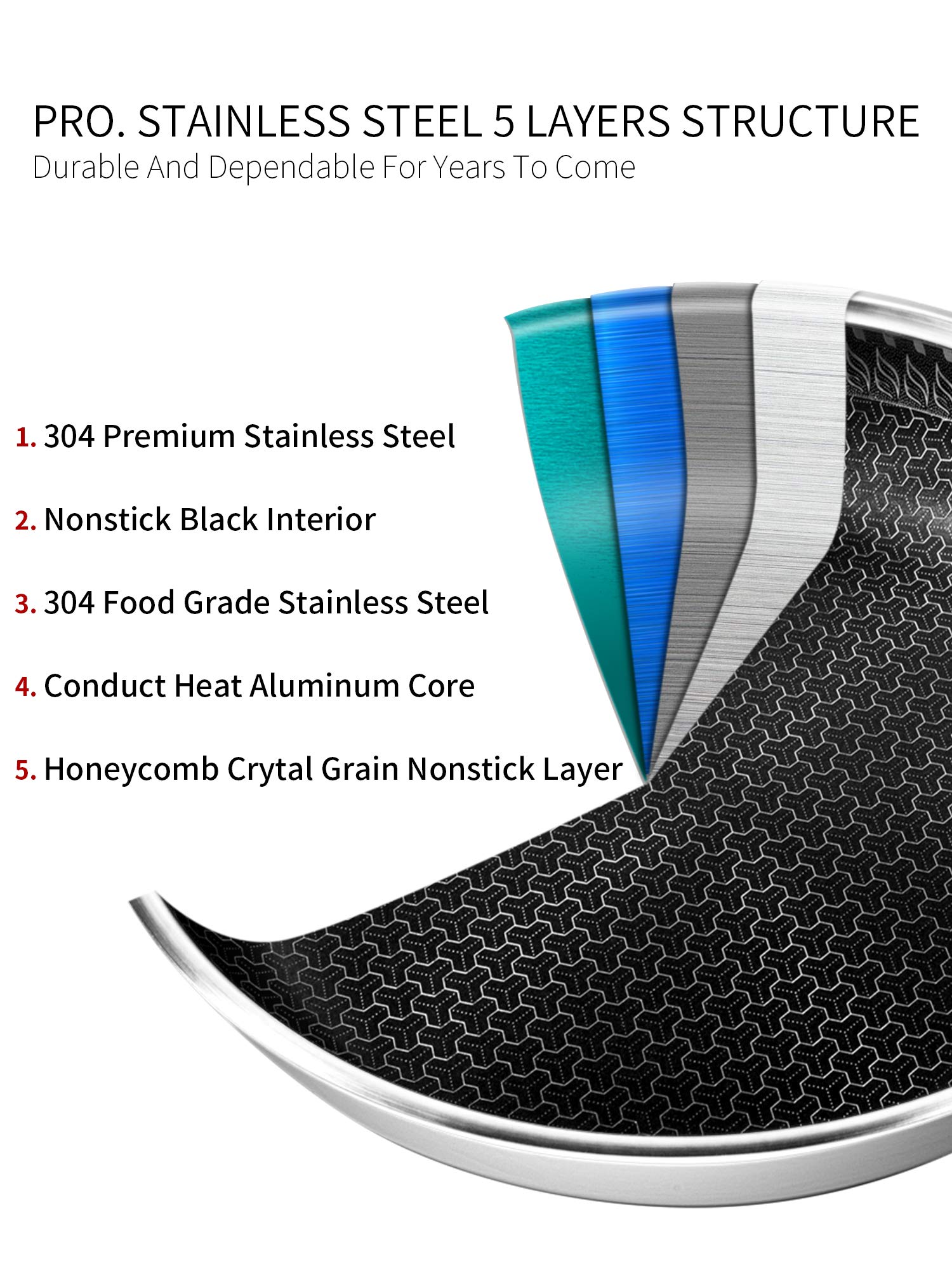 PRO. STAINLESS STEEL 5 LAYERS STRUCTURE
Durable And Dependable For Years To Come

1. 304 Premium Stainless Steel

2. Nonstick Black Interior

3. 304 Food Grade Stainless Steel

4. Conduct Heat Aluminum Core

5. Honeycomb Crytal Grain Nonstick Layer